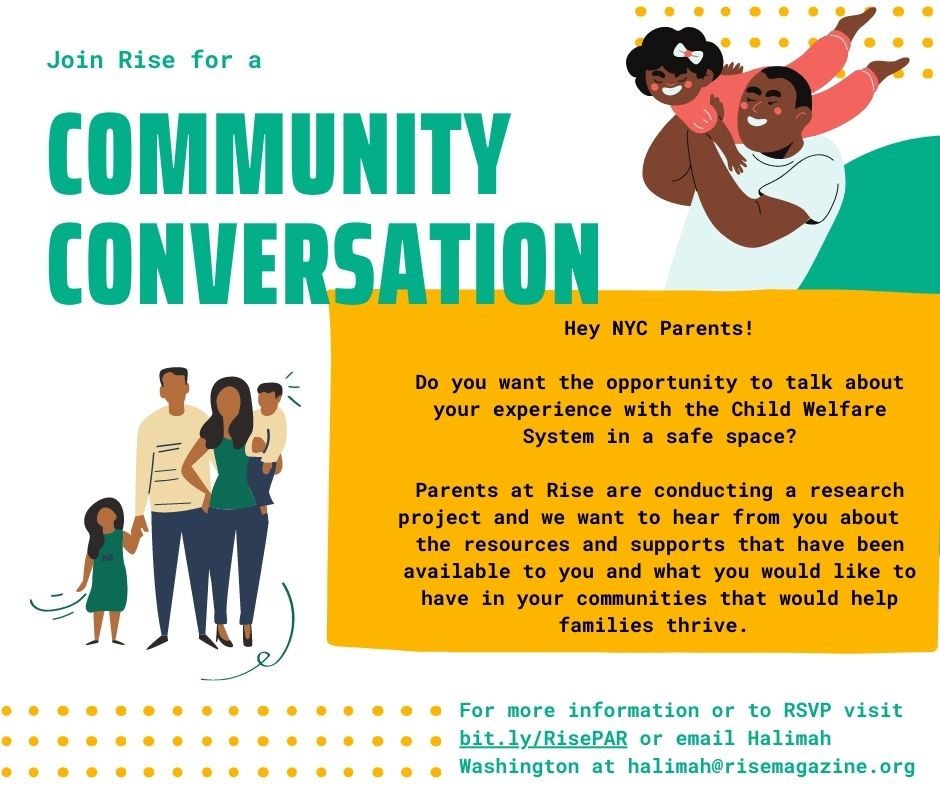 Join Rise for a

COMMUNITY CONVERSATION

Hey NYC Parents!

Do you want the opportunity to talk about your experience with the Child Welfare System in a safe space?

Parents at Rise are conducting a research project and we want to hear from you about the resources and supports that have been available to you and what you would like to have in your communities that would help families thrive.

For more information or to RSVP visit bit.ly/RisePAR or email Halimah Washington at halimah@risemagazine.org